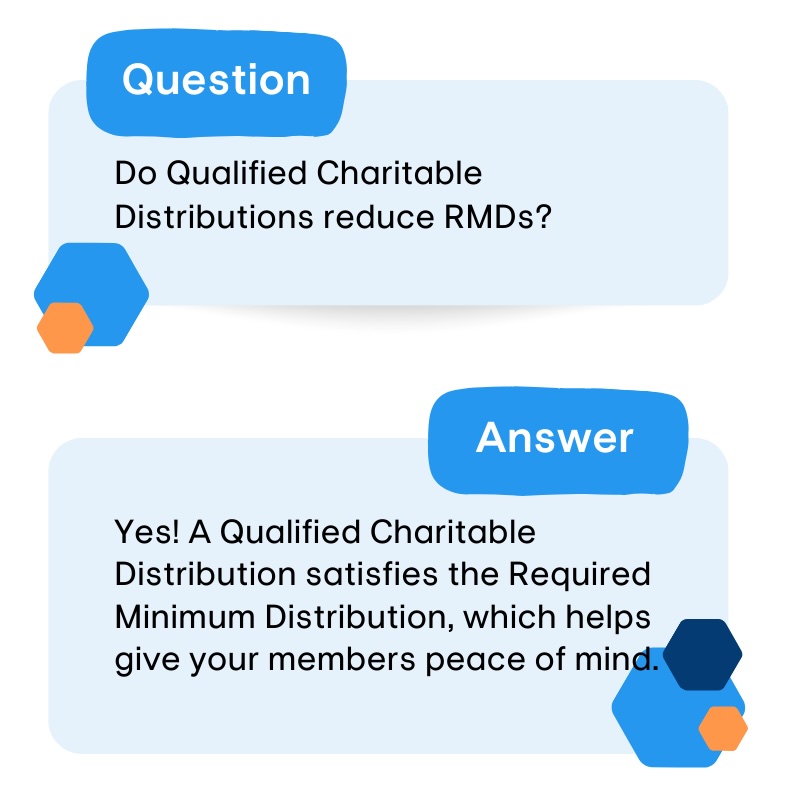 Question

Do Qualified Charitable Distributions reduce RMDs?

Answer

Yes! A Qualified Charitable Distribution satisfies the Required Minimum Distribution, which helps give your members peace of mind.